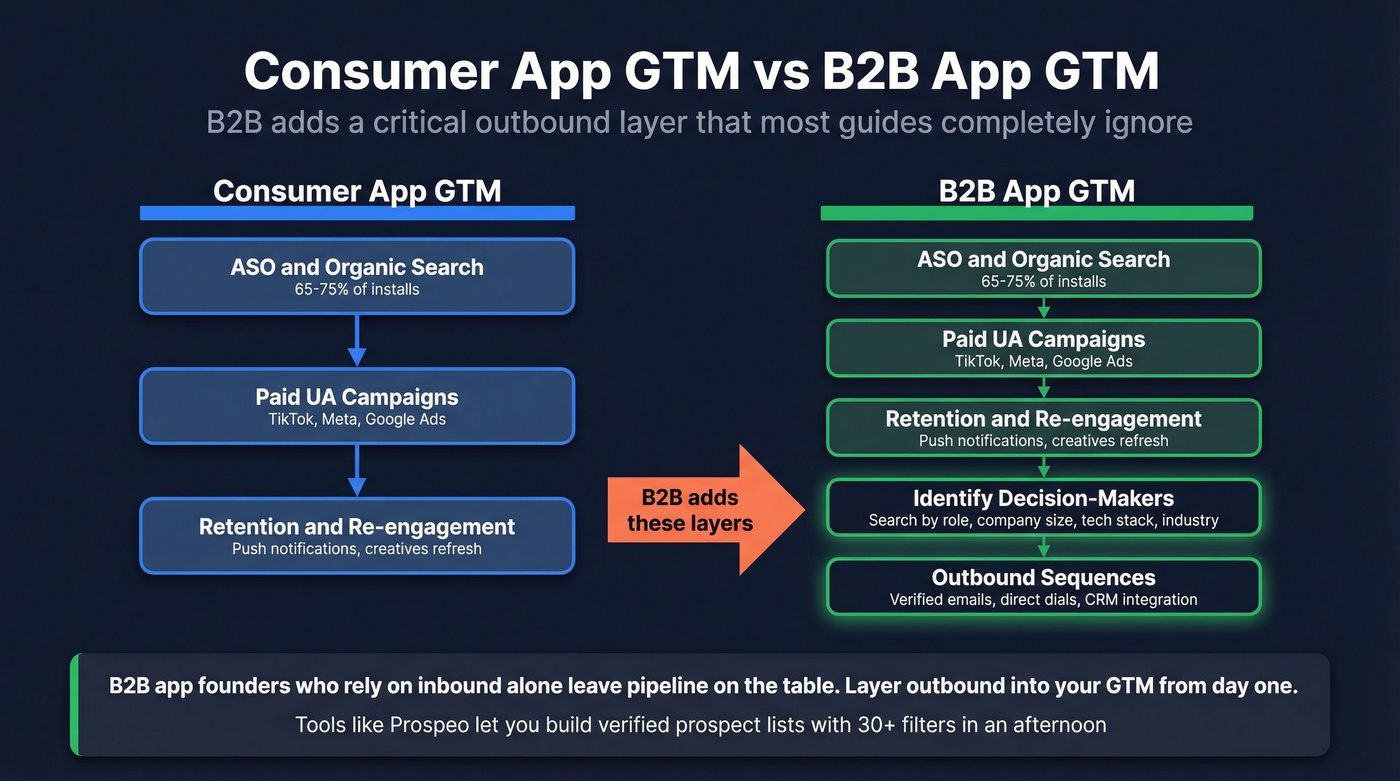 Consumer App GTM vs B2B App GTM

B2B adds a critical outbound layer that most guides completely ignore

Consumer App GTM

ASO and Organic Search
65-75% of installs

Paid UA Campaigns
TikTok, Meta, Google Ads

Retention and Re-engagement
Push notifications, creatives refresh

B2B adds these layers

B2B App GTM

ASO and Organic Search
65-75% of installs

Paid UA Campaigns
TikTok, Meta, Google Ads

Retention and Re-engagement
Push notifications, creatives refresh

Identify Decision-Makers
Search by role, company size, tech stack, industry

Outbound Sequences
Verified emails, direct dials, CRM integration

B2B app founders who rely on inbound alone leave pipeline on the table. Layer outbound into your GTM from day one.

Tools like Prospeo let you build verified prospect lists with 30+ filters in an afternoon